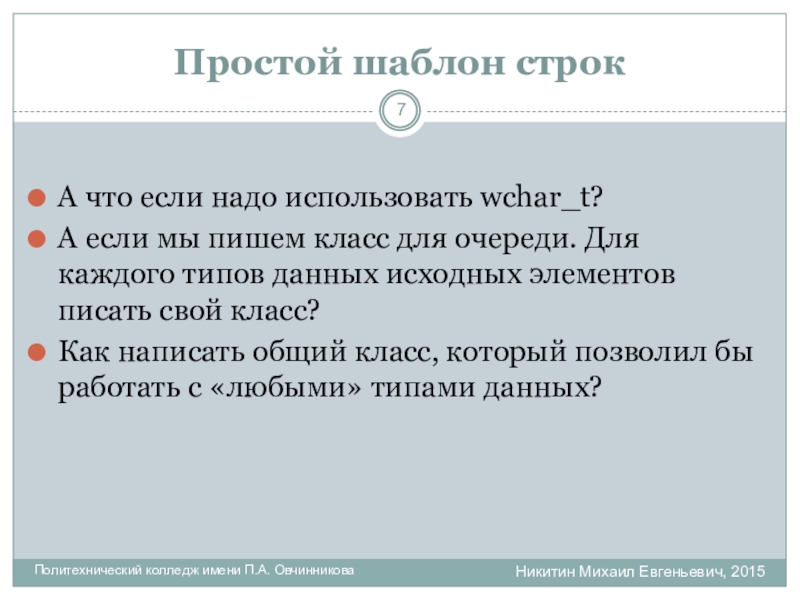 Простой шаблон строк

7

А что если надо использовать wchar_t?

А если мы пишем класс для очереди. Для каждого типов данных исходных элементов писать свой класс?

Как написать общий класс, который позволил бы работать с «любыми» типами данных?

Политехнический колледж имени П.А. Овчинникова

Никитин Михаил Евгеньевич, 2015